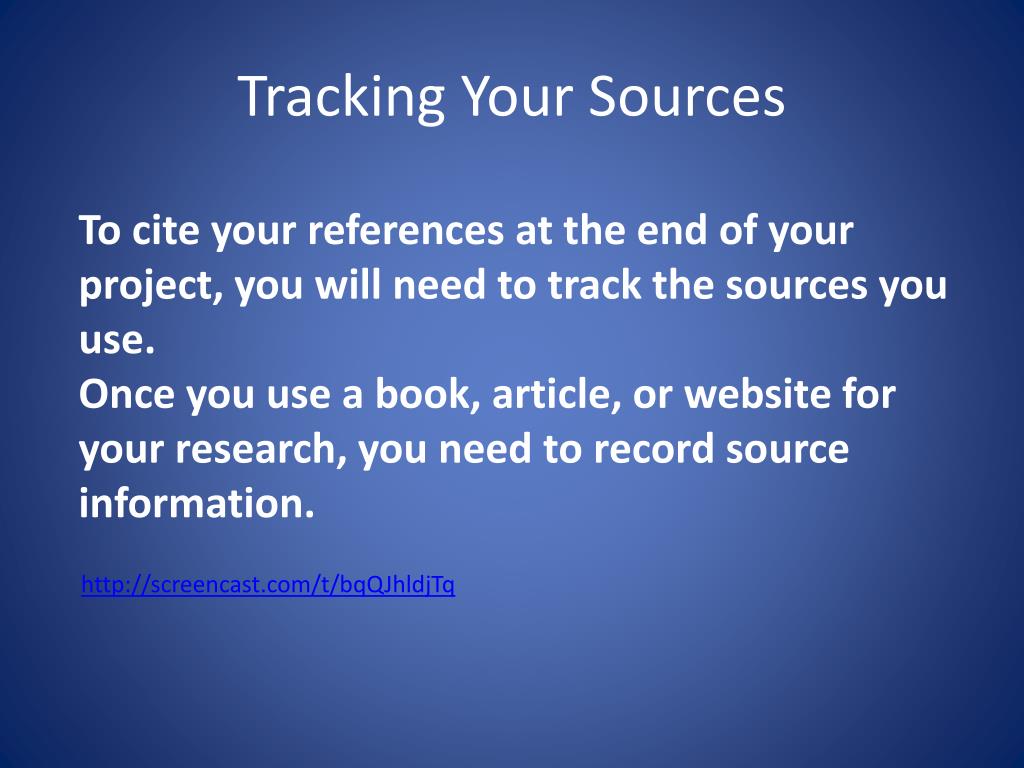 Tracking Your Sources

To cite your references at the end of your project, you will need to track the sources you use.
Once you use a book, article, or website for your research, you need to record source information.

http://screencast.com/t/bqQJhldjTq